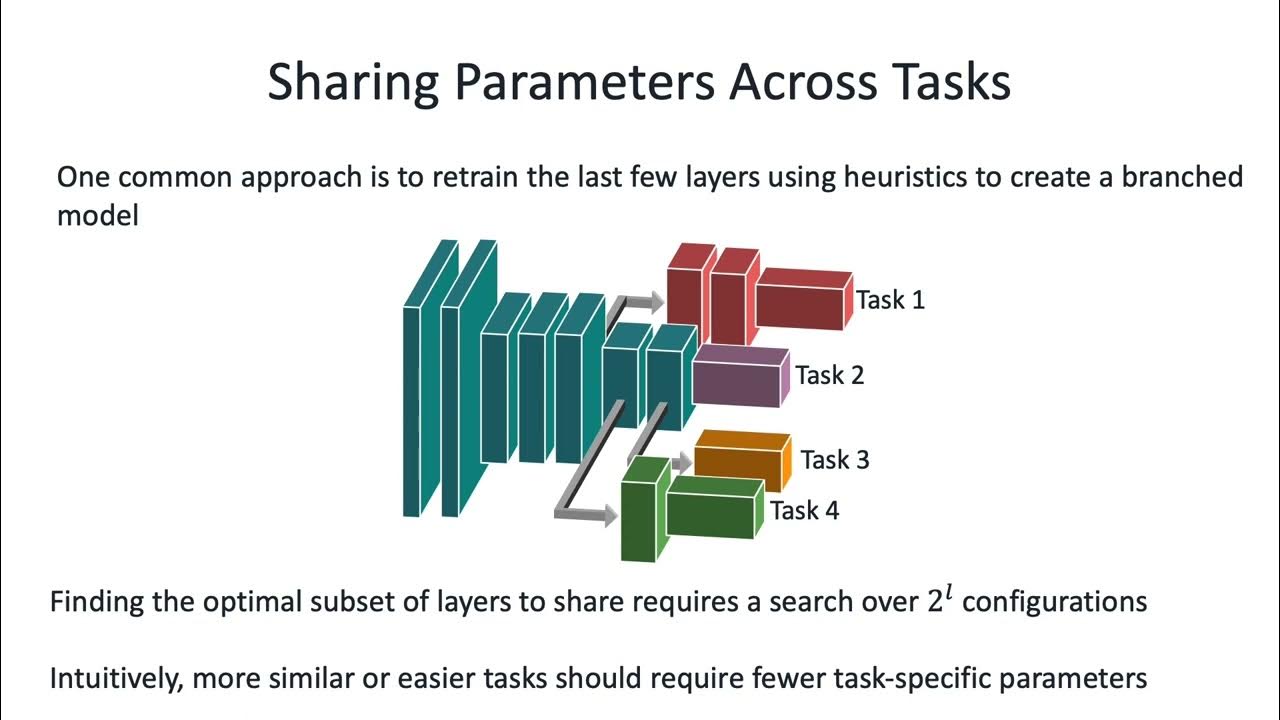 Sharing Parameters Across Tasks

One common approach is to retrain the last few layers using heuristics to create a branched model

Task 1

Task 2

Task 3

Task 4

Finding the optimal subset of layers to share requires a search over $2^l$ configurations

Intuitively, more similar or easier tasks should require fewer task-specific parameters